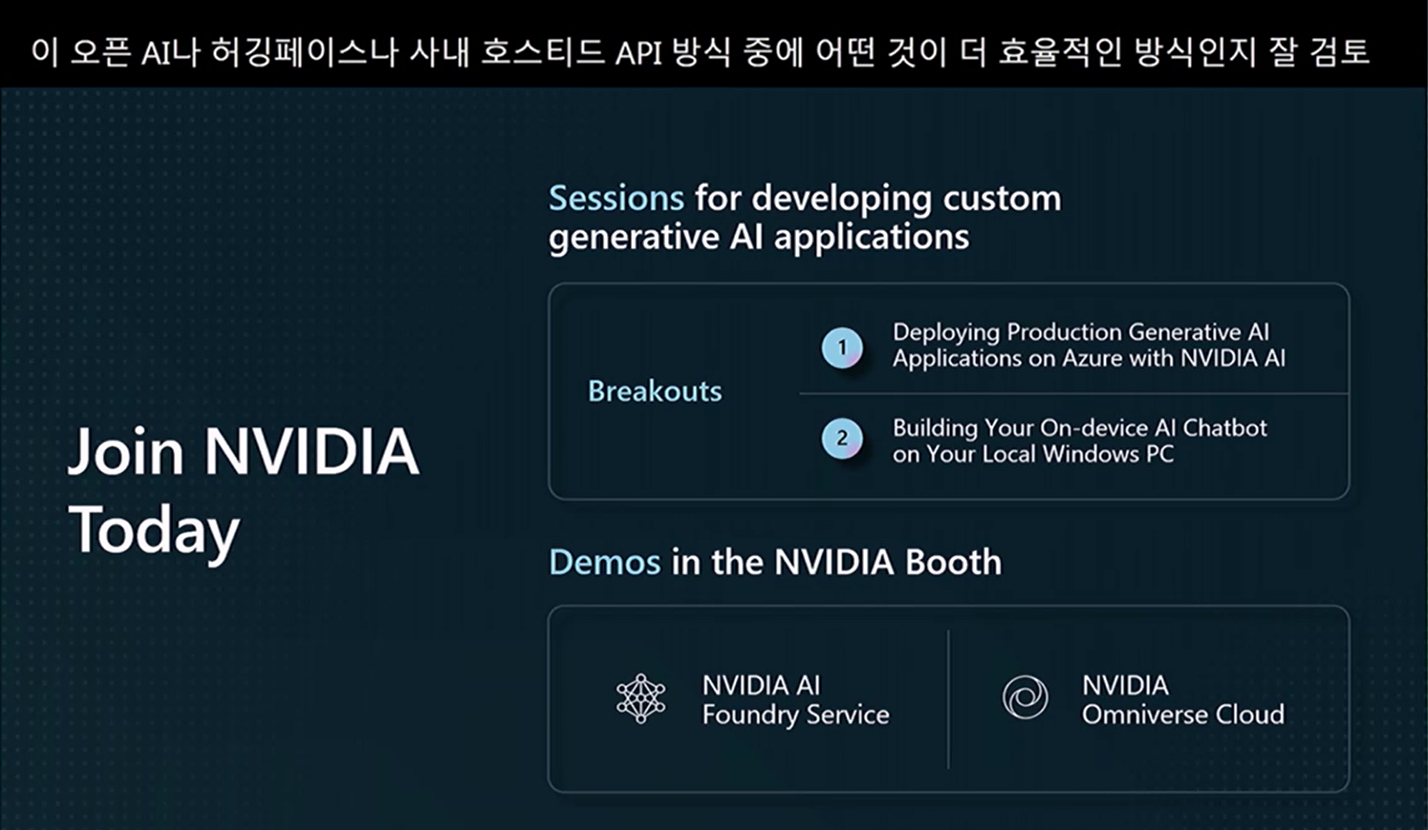 이 오픈 AI나 허깅페이스나 사내 호스티드 API 방식 중에 어떤 것이 더 효율적인 방식인지 잘 검토

Join NVIDIA Today

Sessions for developing custom generative AI applications

Breakouts

1 Deploying Production Generative AI Applications on Azure with NVIDIA AI

2 Building Your On-device AI Chatbot on Your Local Windows PC

Demos in the NVIDIA Booth

NVIDIA AI Foundry Service

NVIDIA Omniverse Cloud